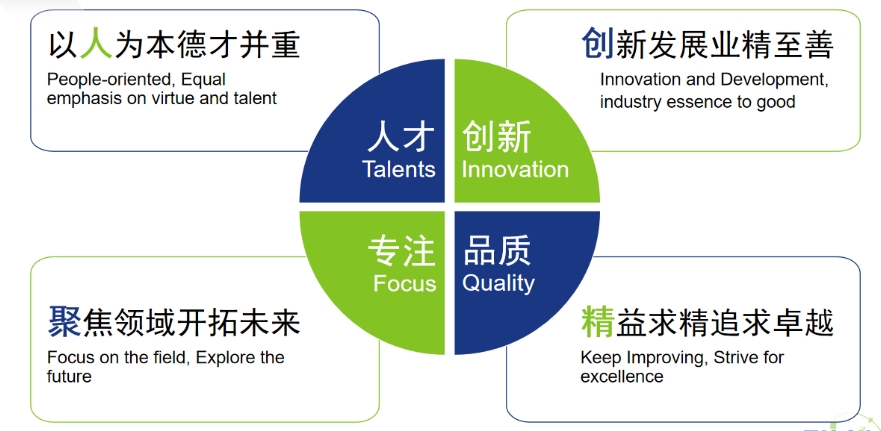 以人为本德才并重
People-oriented, Equal emphasis on virtue and talent

创新发展业精至善
Innovation and Development, industry essence to good

人才
Talents

创新
Innovation

专注
Focus

品质
Quality

聚焦领域开拓未来
Focus on the field, Explore the future

精益求精追求卓越
Keep Improving, Strive for excellence